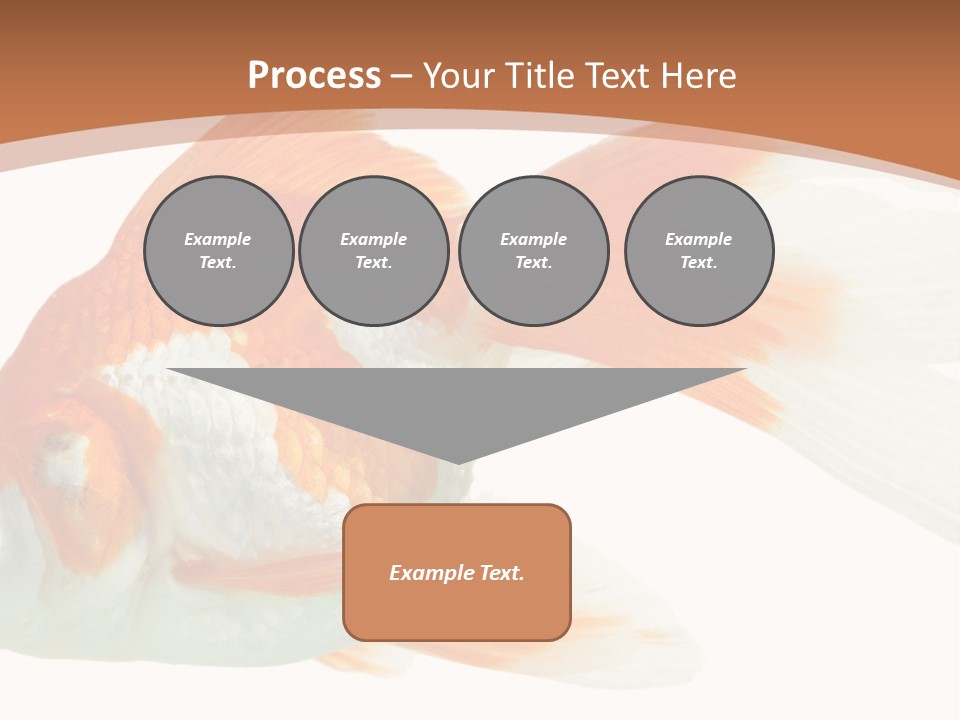 Process – Your Title Text Here

Example Text.

Example Text.

Example Text.

Example Text.

Example Text.